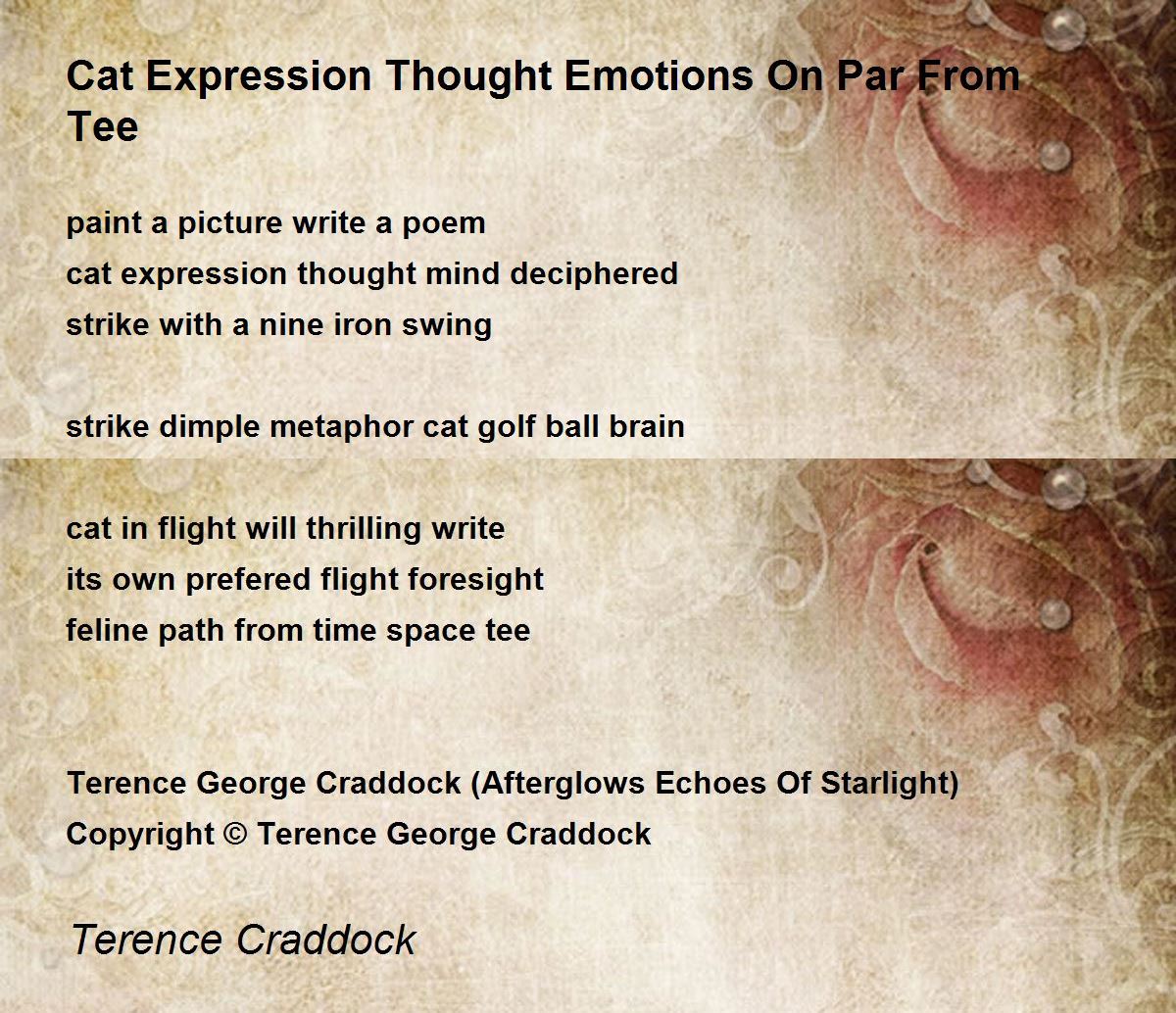 Cat Expression Thought Emotions On Par From Tee

paint a picture write a poem
cat expression thought mind deciphered
strike with a nine iron swing

strike dimple metaphor cat golf ball brain

cat in flight will thrilling write
its own prefered flight foresight
feline path from time space tee

Terence George Craddock (Afterglows Echoes Of Starlight)
Copyright © Terence George Craddock

Terence Craddock